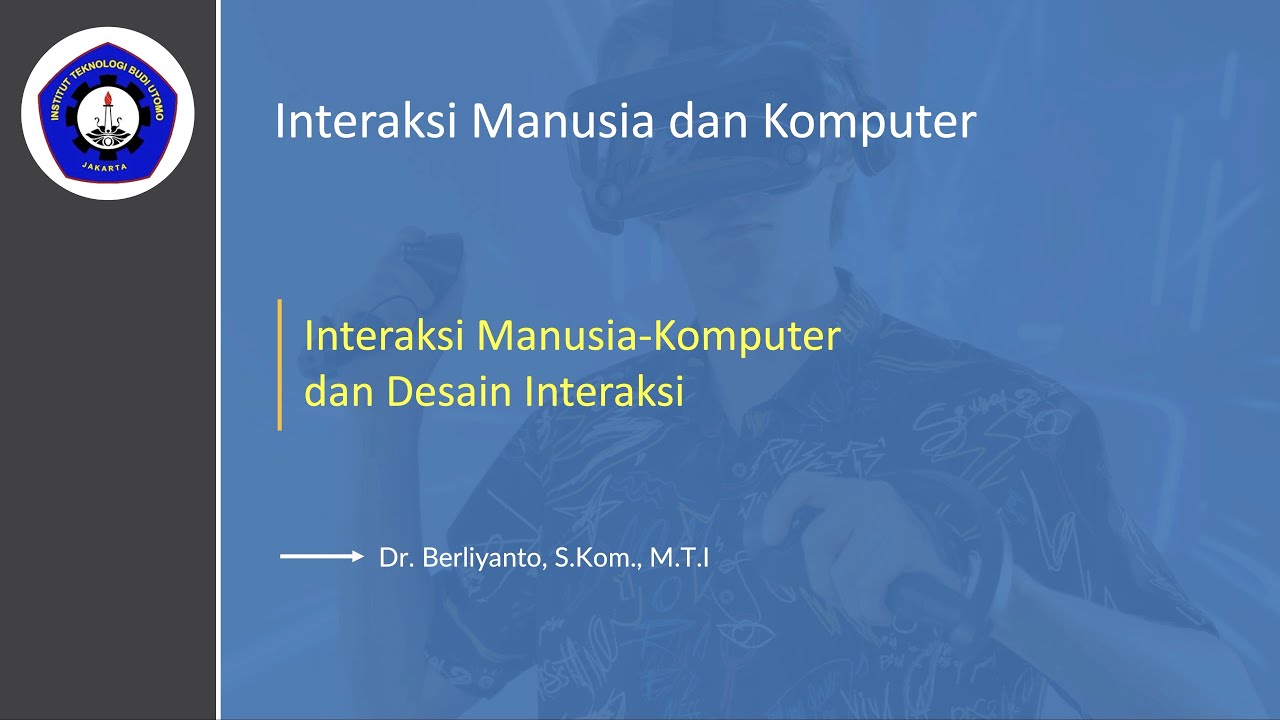 INSTITUT TEKNOLOGI BUDI UTOMO
JAKARTA

Interaksi Manusia dan Komputer

Interaksi Manusia-Komputer dan Desain Interaksi

Dr. Berliyanto, S.Kom., M.T.I